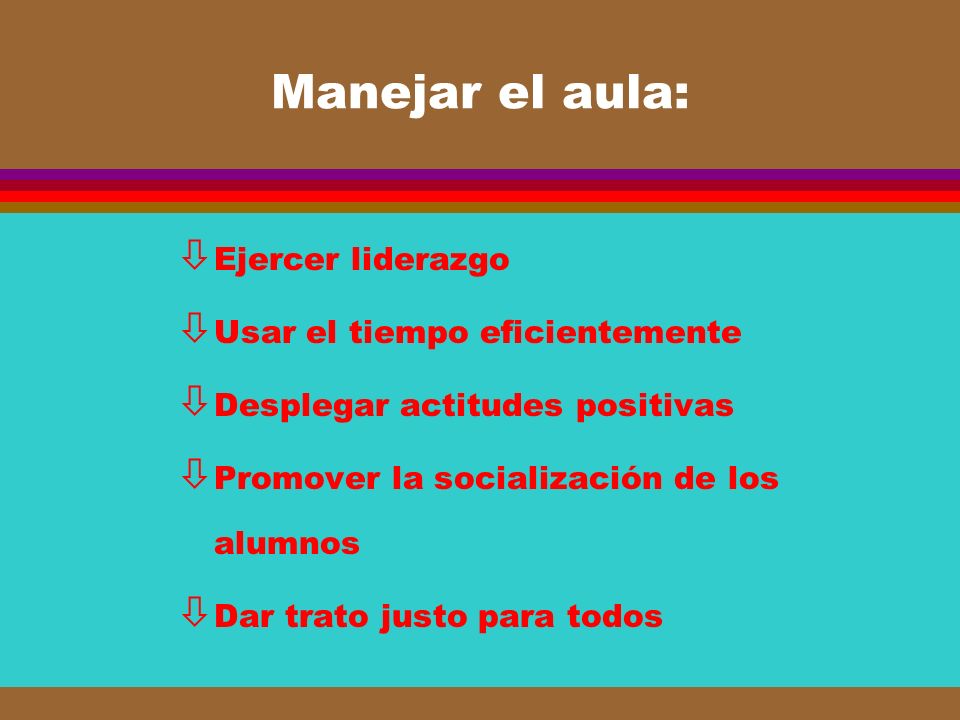 Manejar el aula:

⇩ Ejercer liderazgo

⇩ Usar el tiempo eficientemente

⇩ Desplegar actitudes positivas

⇩ Promover la socialización de los alumnos

⇩ Dar trato justo para todos